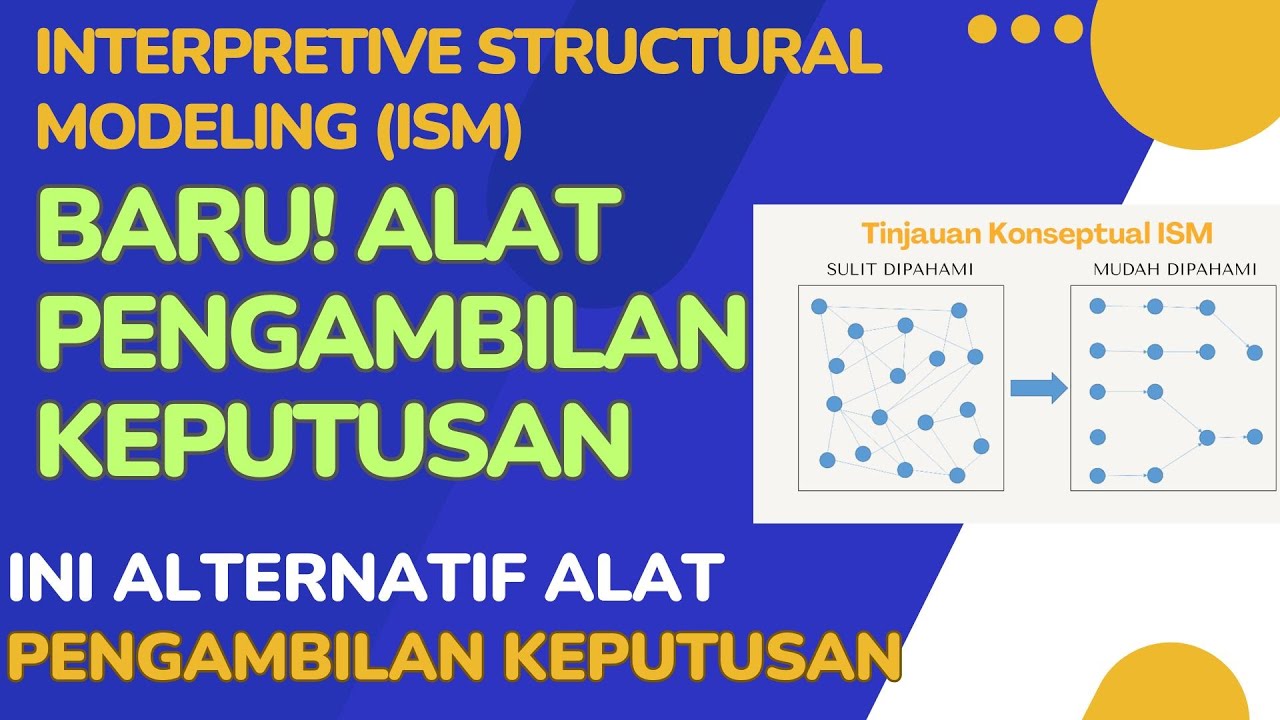 INTERPRETIVE STRUCTURAL MODELING (ISM)

BARU! ALAT PENGAMBILAN KEPUTUSAN

Tinjauan Konseptual ISM

SULIT DIPAHAMI

MUDAH DIPAHAMI

INI ALTERNATIF ALAT PENGAMBILAN KEPUTUSAN